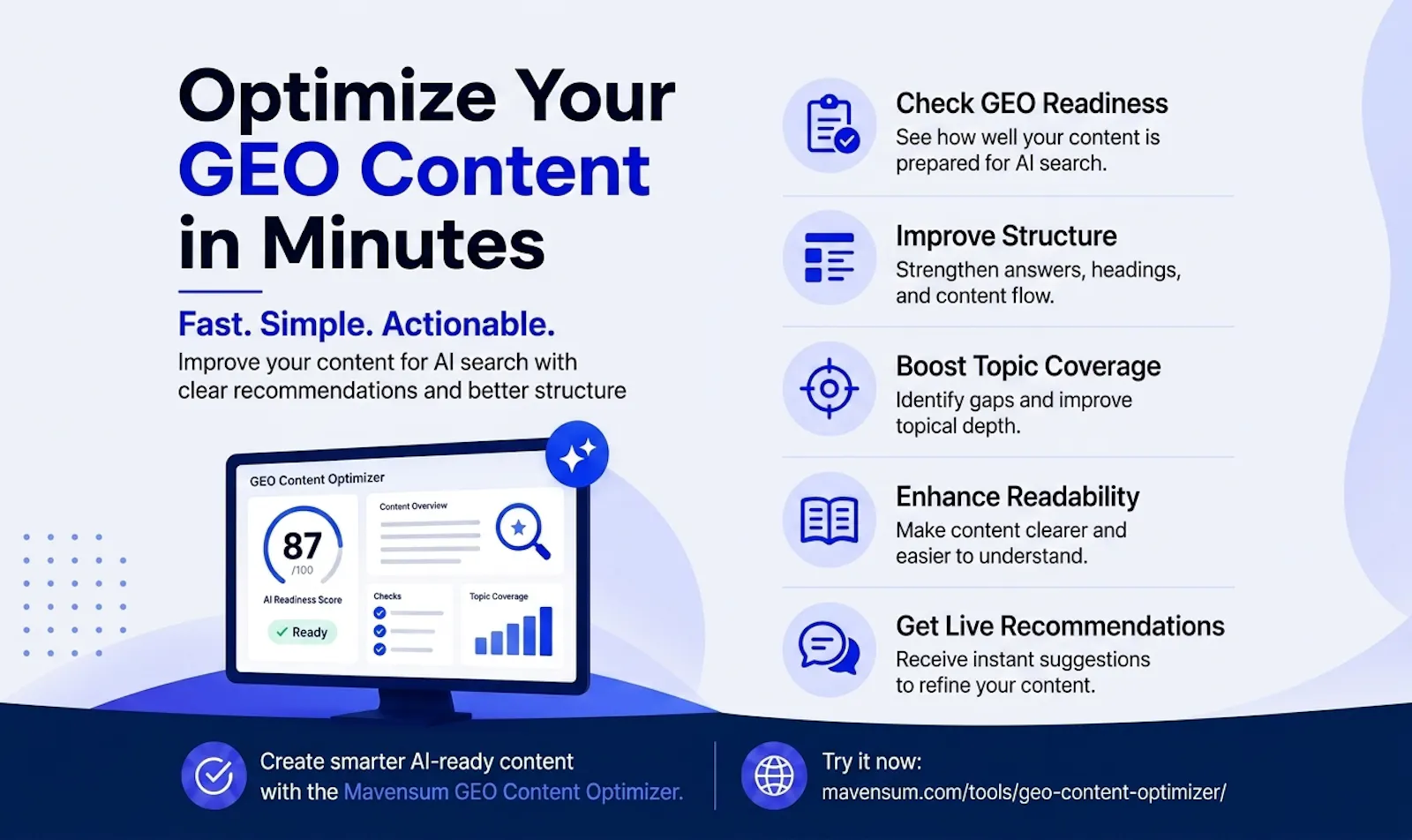 Optimize Your GEO Content in Minutes

Fast. Simple. Actionable.

Improve your content for AI search with clear recommendations and better structure

GEO Content Optimizer

87
/100
AI Readiness Score
Ready

Content Overview

Checks

Topic Coverage

Check GEO Readiness
See how well your content is prepared for AI search.

Improve Structure
Strengthen answers, headings, and content flow.

Boost Topic Coverage
Identify gaps and improve topical depth.

Enhance Readability
Make content clearer and easier to understand.

Get Live Recommendations
Receive instant suggestions to refine your content.

Create smarter AI-ready content with the Mavensum GEO Content Optimizer.

Try it now:
mavensum.com/tools/geo-content-optimizer/